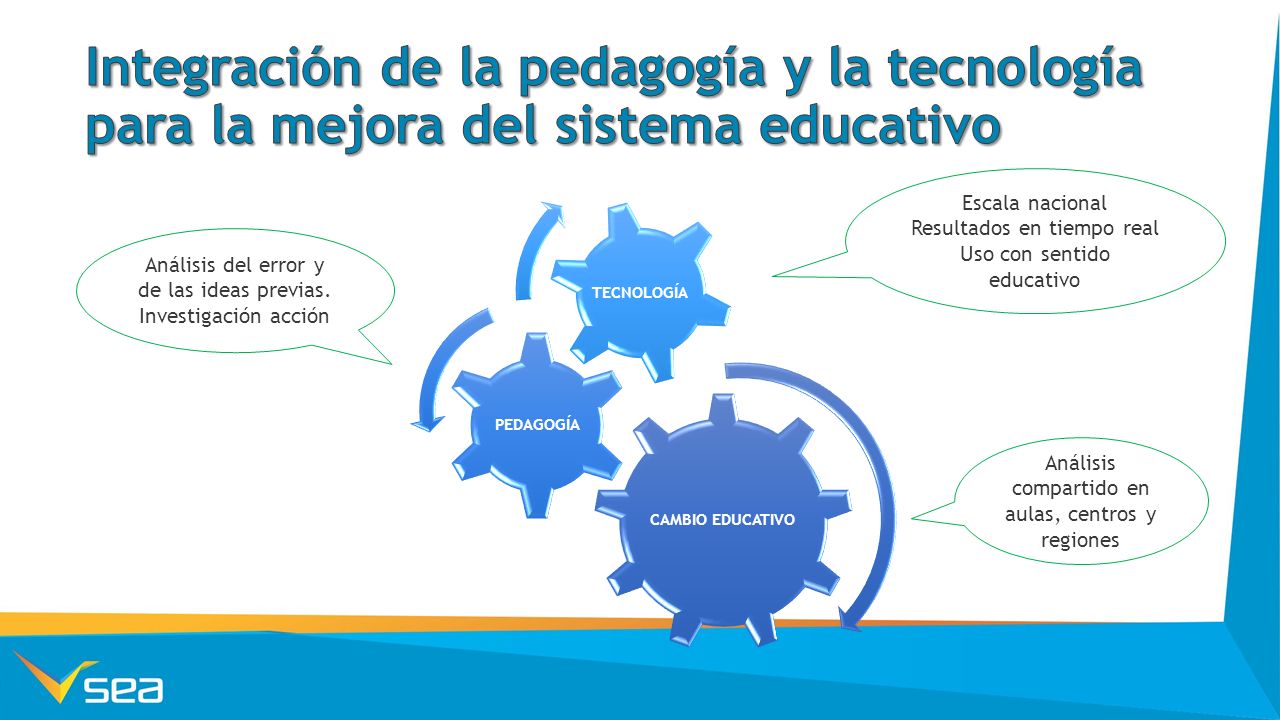 Integración de la pedagogía y la tecnología para la mejora del sistema educativo

Análisis del error y de las ideas previas. Investigación acción

TECNOLOGÍA

Escala nacional
Resultados en tiempo real
Uso con sentido educativo

PEDAGOGÍA

CAMBIO EDUCATIVO

Análisis compartido en aulas, centros y regiones

sea